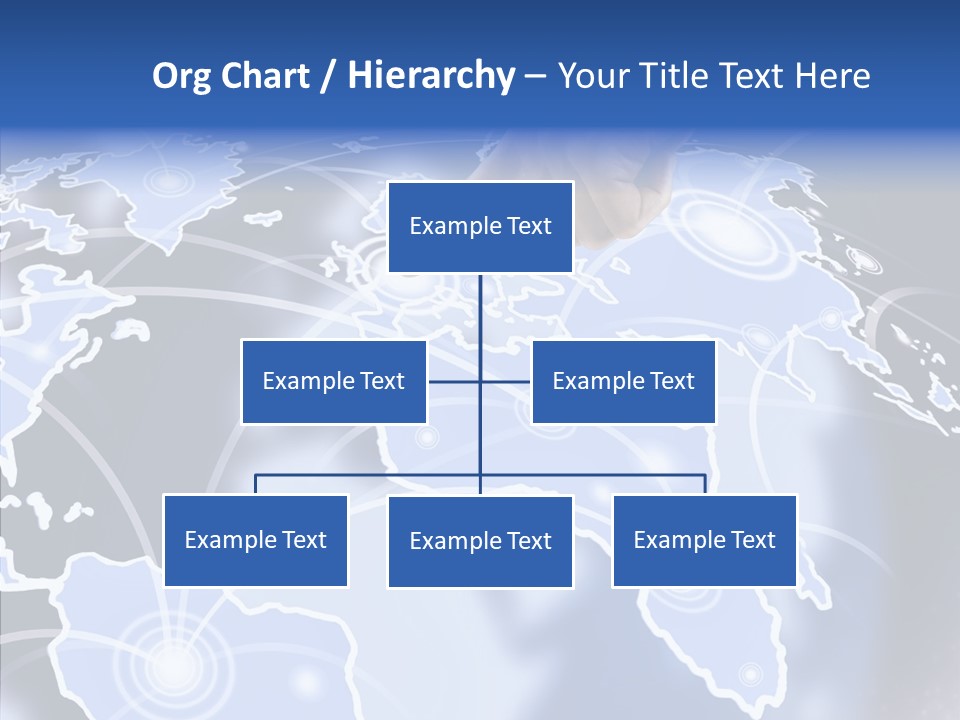 Org Chart / Hierarchy – Your Title Text Here

Example Text

Example Text

Example Text

Example Text

Example Text

Example Text